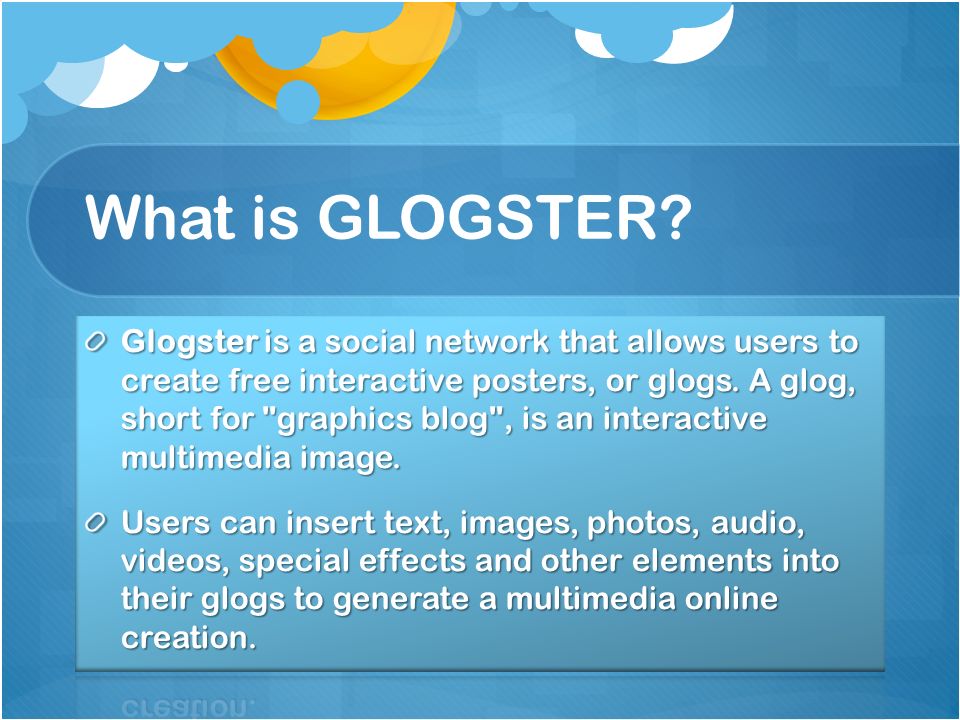 What is GLOGSTER?

Glogster is a social network that allows users to create free interactive posters, or glogs. A glog, short for "graphics blog", is an interactive multimedia image.

Users can insert text, images, photos, audio, videos, special effects and other elements into their glogs to generate a multimedia online creation.